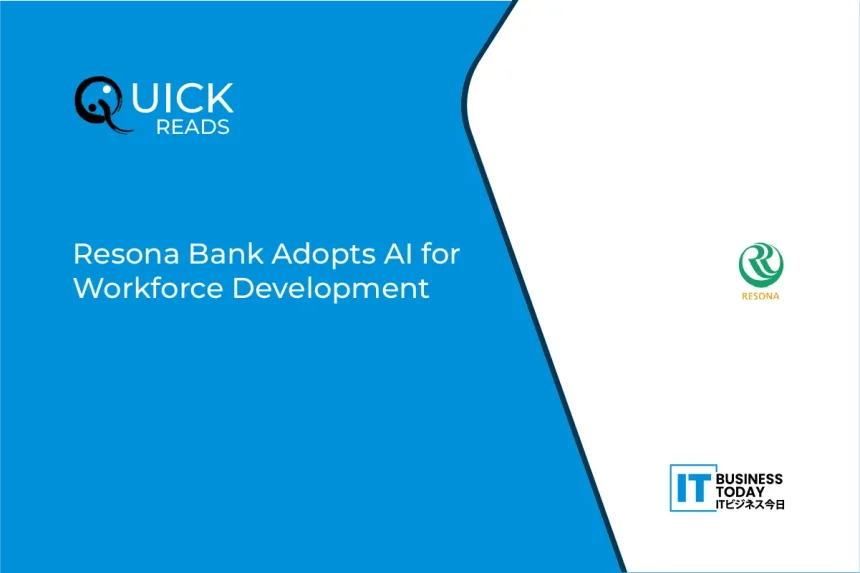 QUICK
READS

Resona Bank Adopts AI for Workforce Development

RESONA

IT
BUSINESS
TODAY
ITビジネス今日